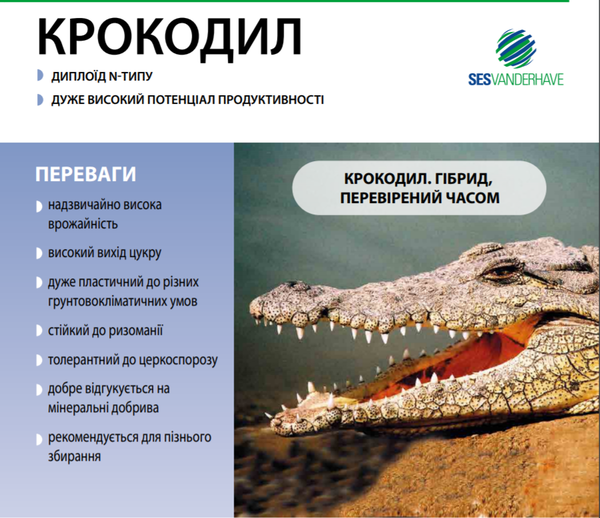 КРОКОДИЛ

ДИПЛОЇД N-ТИПУ

ДУЖЕ ВИСОКИЙ ПОТЕНЦІАЛ ПРОДУКТИВНОСТІ

SESVANDERHAVE

ПЕРЕВАГИ

надзвичайно висока врожайність

високий вихід цукру

дуже пластичний до різних грунтовокліматичних умов

стійкий до ризоманії

толерантний до церкоспорозу

добре відгукується на мінеральні добрива

рекомендується для пізнього збирання

КРОКОДИЛ. ГІБРИД, ПЕРЕВІРЕНИЙ ЧАСОМ